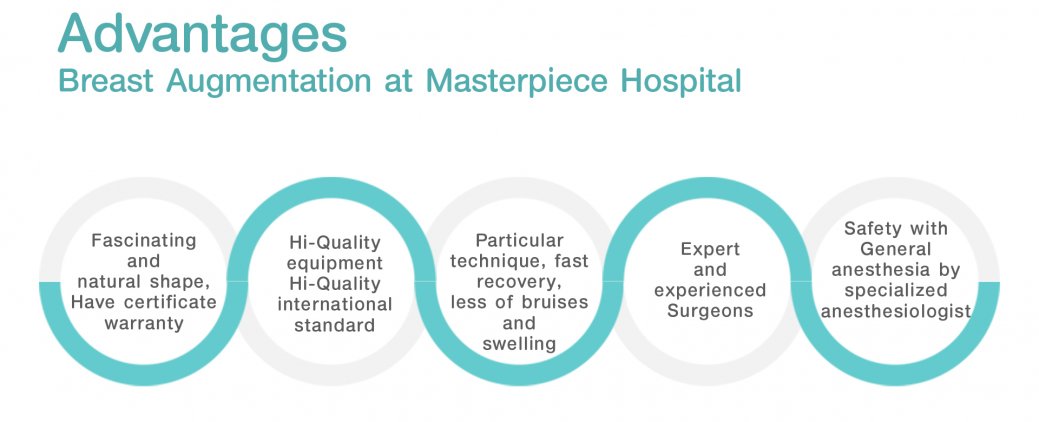 Advantages
Breast Augmentation at Masterpiece Hospital

Fascinating and natural shape, Have certificate warranty

Hi-Quality equipment Hi-Quality international standard

Particular technique, fast recovery, less of bruises and swelling

Expert and experienced Surgeons

Safety with General anesthesia by specialized anesthesiologist